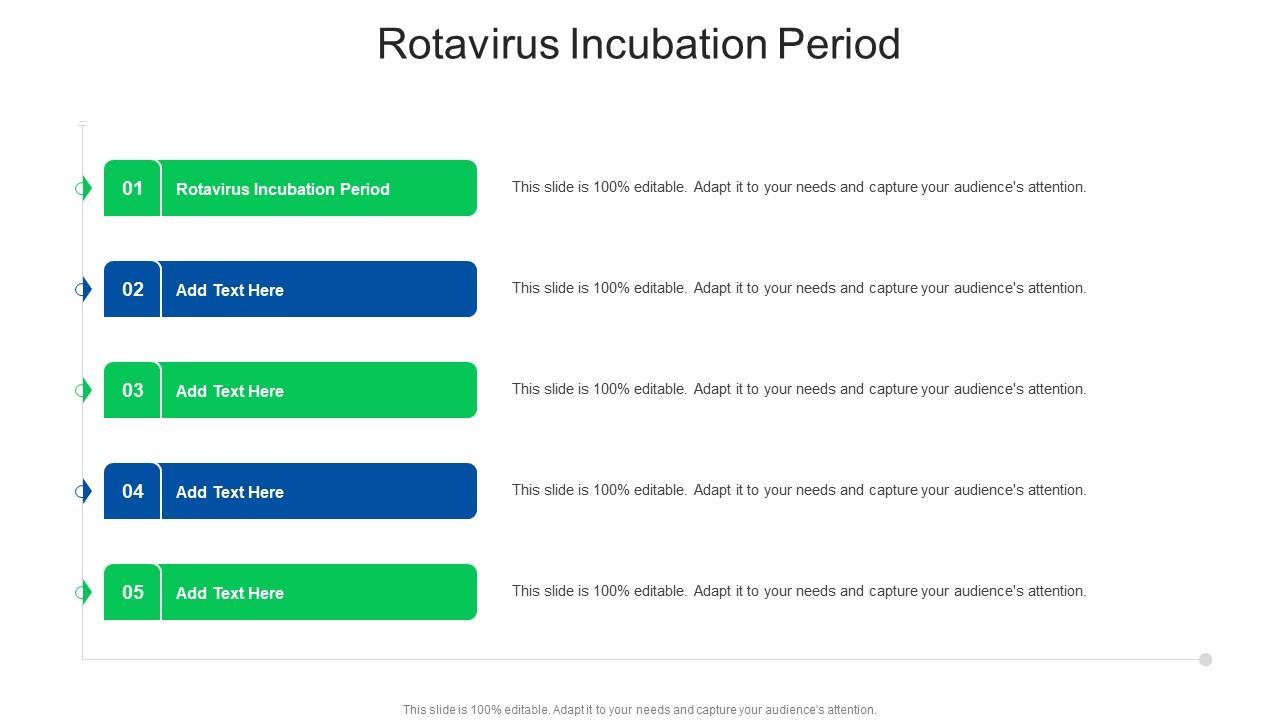 Rotavirus Incubation Period

01 Rotavirus Incubation Period

This slide is 100% editable. Adapt it to your needs and capture your audience's attention.

02 Add Text Here

This slide is 100% editable. Adapt it to your needs and capture your audience's attention.

03 Add Text Here

This slide is 100% editable. Adapt it to your needs and capture your audience's attention.

04 Add Text Here

This slide is 100% editable. Adapt it to your needs and capture your audience's attention.

05 Add Text Here

This slide is 100% editable. Adapt it to your needs and capture your audience's attention.

This slide is 100% editable. Adapt it to your needs and capture your audience's attention.